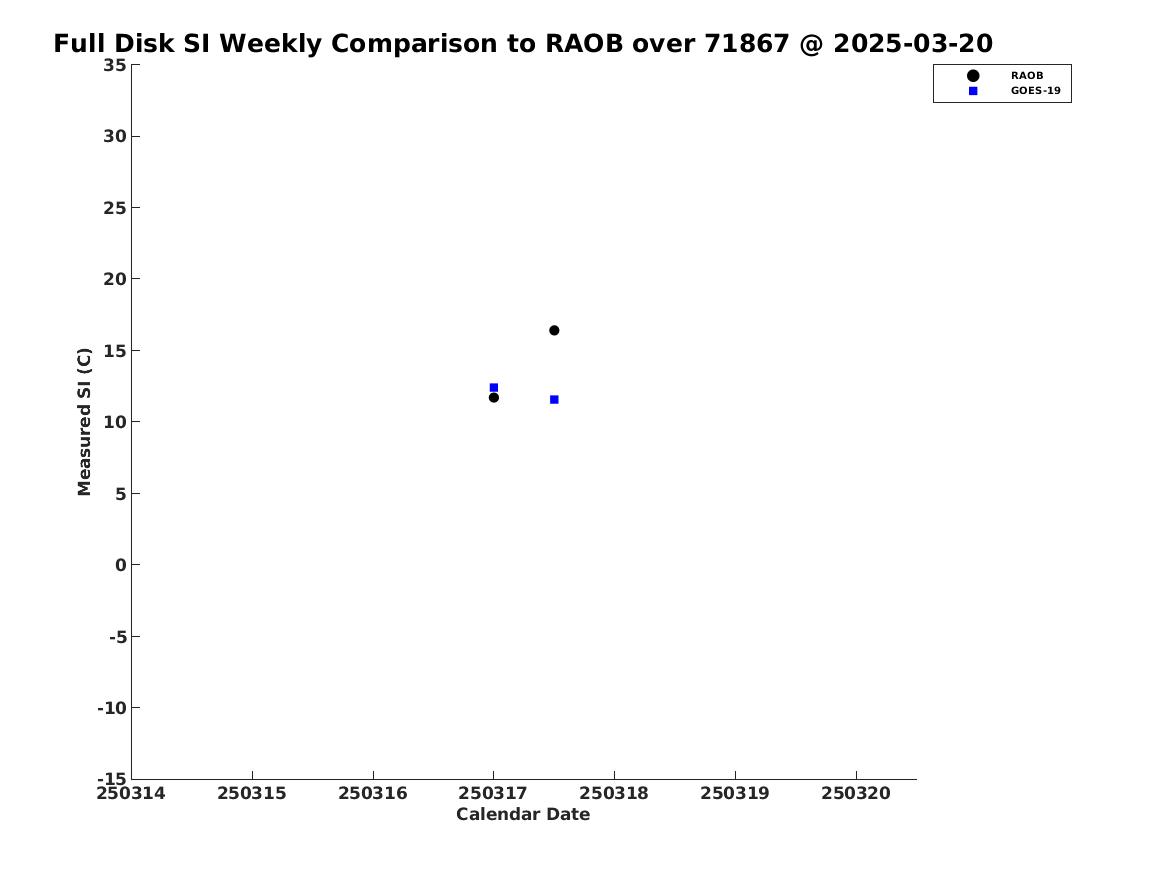 Full Disk SI Weekly Comparison to RAOB over 71867 @ 2025-03-20

RAOB
GOES-19

Measured SI (C)

35
30
25
20
15
10
5
0
-5
-10
-15

250314 250315 250316 250317 250318 250319 250320

Calendar Date